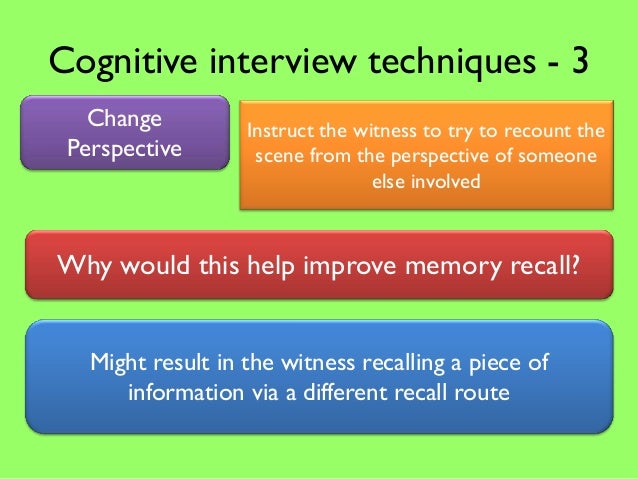 Cognitive interview techniques - 3

Change Perspective

Instruct the witness to try to recount the scene from the perspective of someone else involved

Why would this help improve memory recall?

Might result in the witness recalling a piece of information via a different recall route